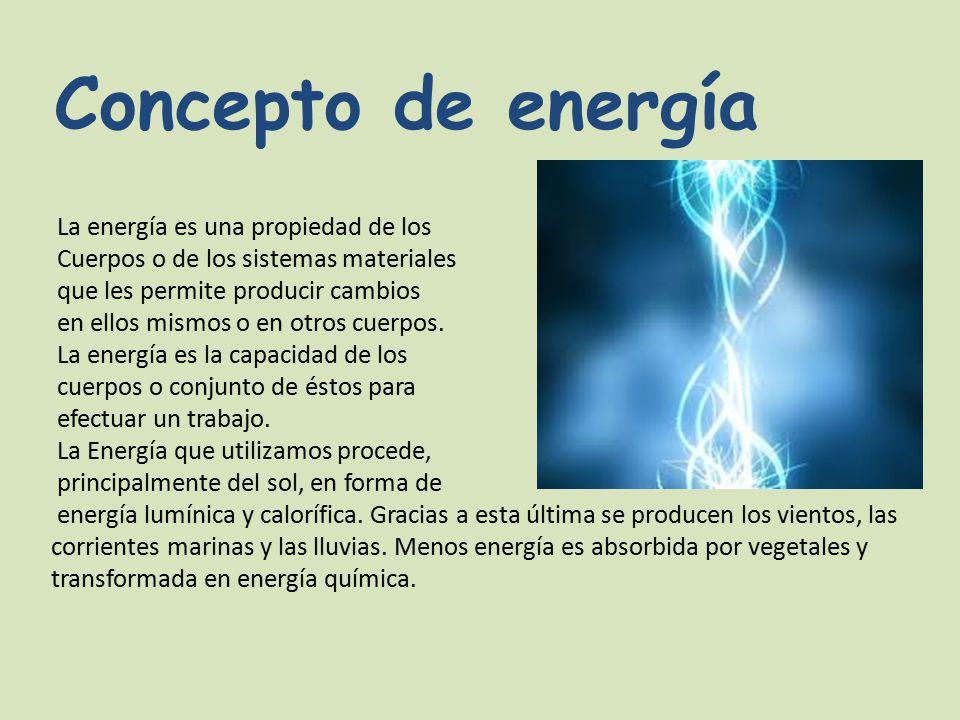 Concepto de energía

La energía es una propiedad de los Cuerpos o de los sistemas materiales que les permite producir cambios en ellos mismos o en otros cuerpos.
La energía es la capacidad de los cuerpos o conjunto de éstos para efectuar un trabajo.
La Energía que utilizamos procede, principalmente del sol, en forma de energía lumínica y calorífica. Gracias a esta última se producen los vientos, las corrientes marinas y las lluvias. Menos energía es absorbida por vegetales y transformada en energía química.